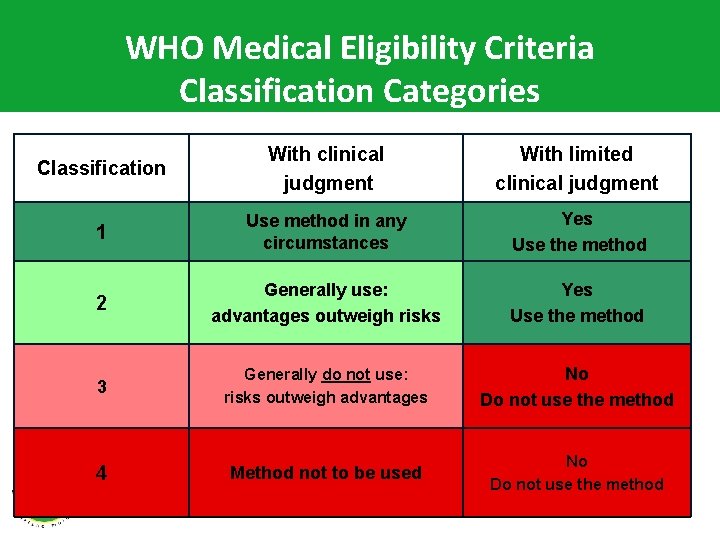 WHO Medical Eligibility Criteria
Classification Categories

| Classification | With clinical judgment | With limited clinical judgment |
|---|---|---|
| 1 | Use method in any circumstances | Yes Use the method |
| 2 | Generally use: advantages outweigh risks | Yes Use the method |
| 3 | Generally do not use: risks outweigh advantages | No Do not use the method |
| 4 | Method not to be used | No Do not use the method |